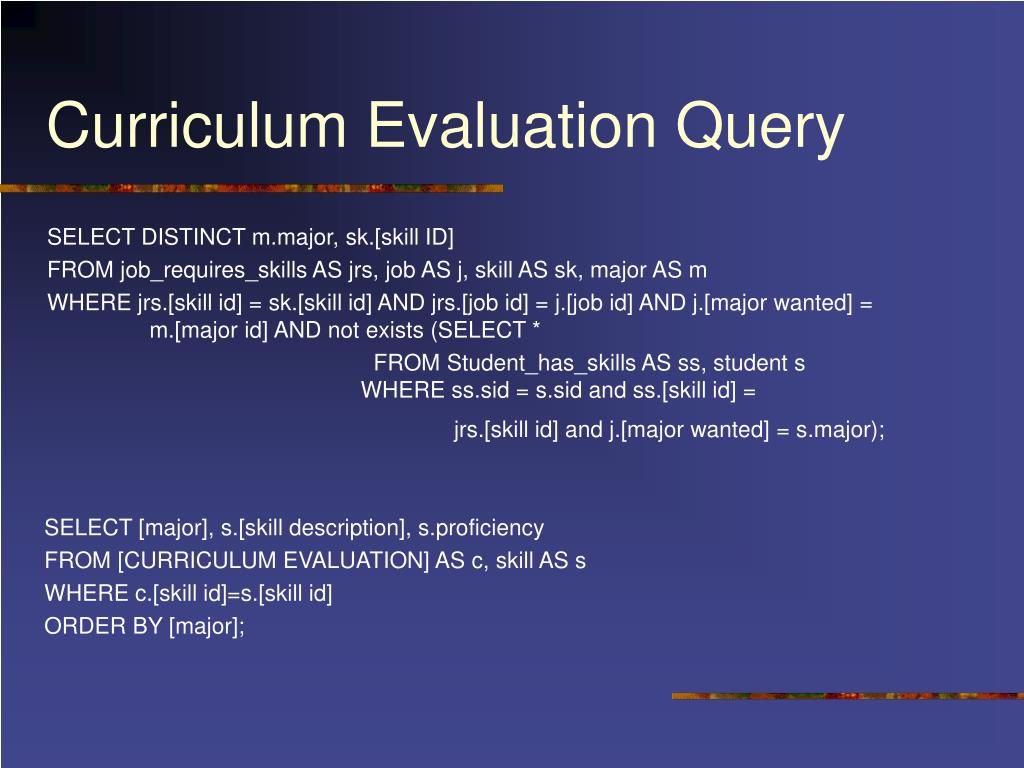 Curriculum Evaluation Query

SELECT DISTINCT m.major, sk.[skill ID]
FROM job_requires_skills AS jrs, job AS j, skill AS sk, major AS m
WHERE jrs.[skill id] = sk.[skill id] AND jrs.[job id] = j.[job id] AND j.[major wanted] = m.[major id] AND not exists (SELECT *
FROM Student_has_skills AS ss, student s
WHERE ss.sid = s.sid and ss.[skill id] =
jrs.[skill id] and j.[major wanted] = s.major);

SELECT [major], s.[skill description], s.proficiency
FROM [CURRICULUM EVALUATION] AS c, skill AS s
WHERE c.[skill id]=s.[skill id]
ORDER BY [major];